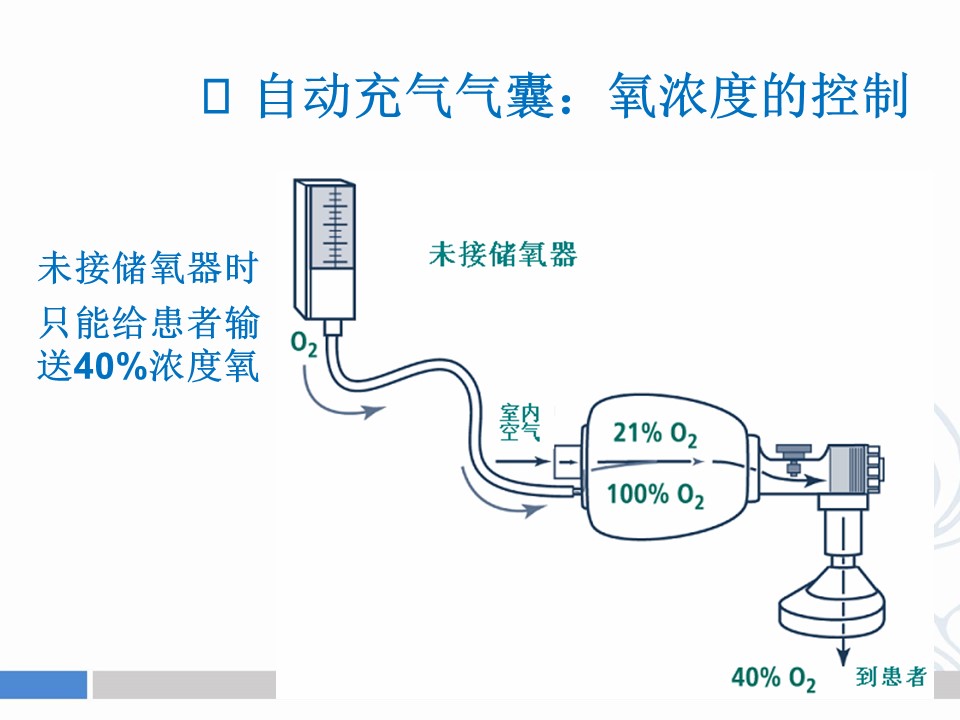 □ 自动充气气囊：氧浓度的控制

未接储氧器时只能给患者输送40%浓度氧

未接储氧器

$O_2$

室内空气

21% $O_2$

100% $O_2$

40% $O_2$

到患者